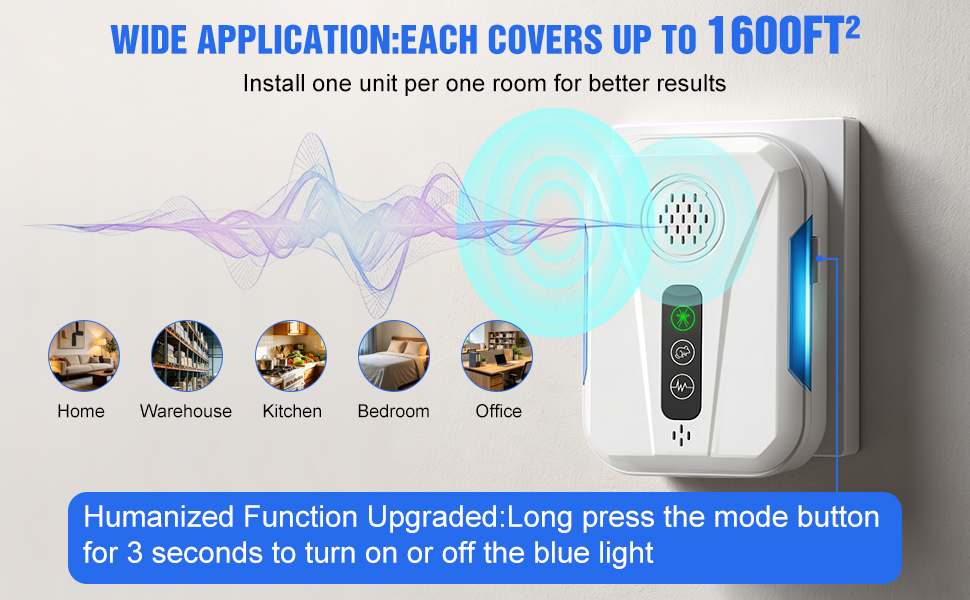 WIDE APPLICATION:EACH COVERS UP TO 1600FT$^2$

Install one unit per one room for better results

Home

Warehouse

Kitchen

Bedroom

Office

Humanized Function Upgraded:Long press the mode button for 3 seconds to turn on or off the blue light